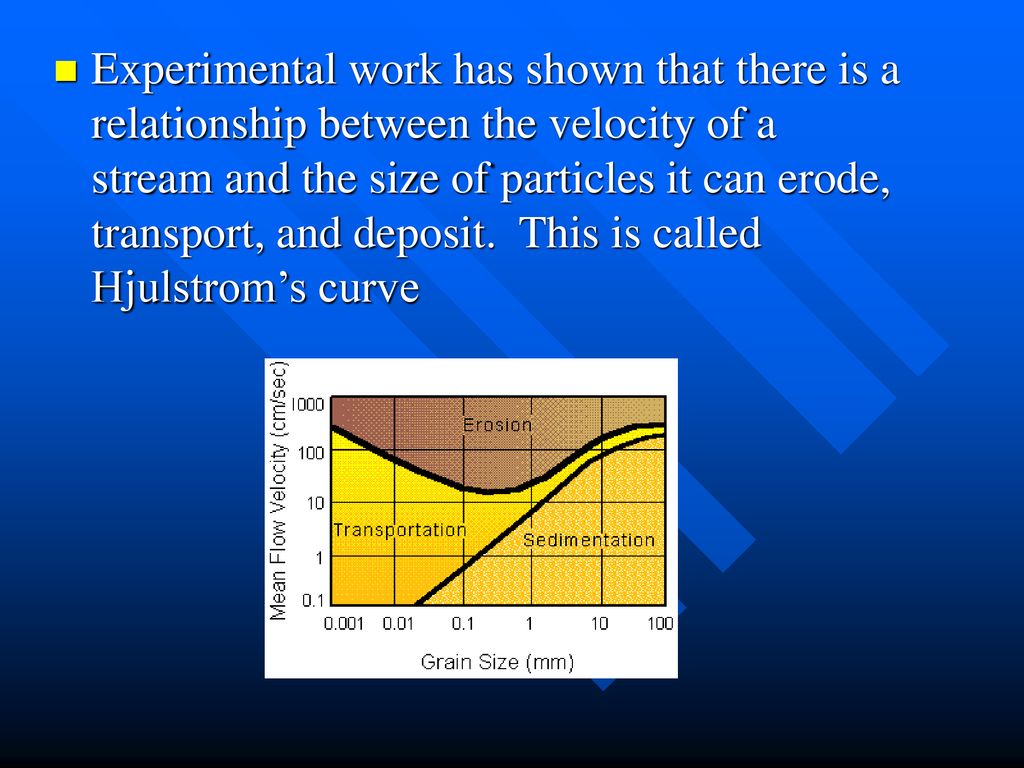 Experimental work has shown that there is a relationship between the velocity of a stream and the size of particles it can erode, transport, and deposit.  This is called Hjulstrom’s curve

Mean Flow Velocity (cm/sec)
1000
100
10
1
0.1
Erosion
Transportation
Sedimentation
0.001
0.01
0.1
1
10
100
Grain Size (mm)